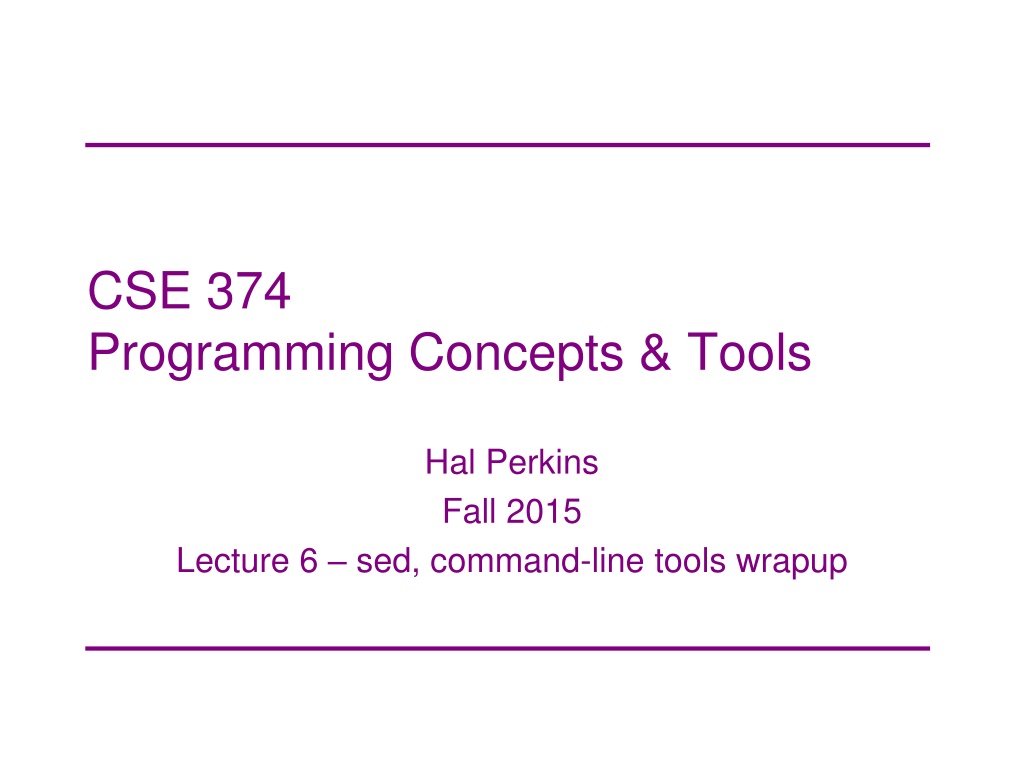 CSE 374
Programming Concepts & Tools

Hal Perkins
Fall 2015
Lecture 6 – sed, command-line tools wrapup